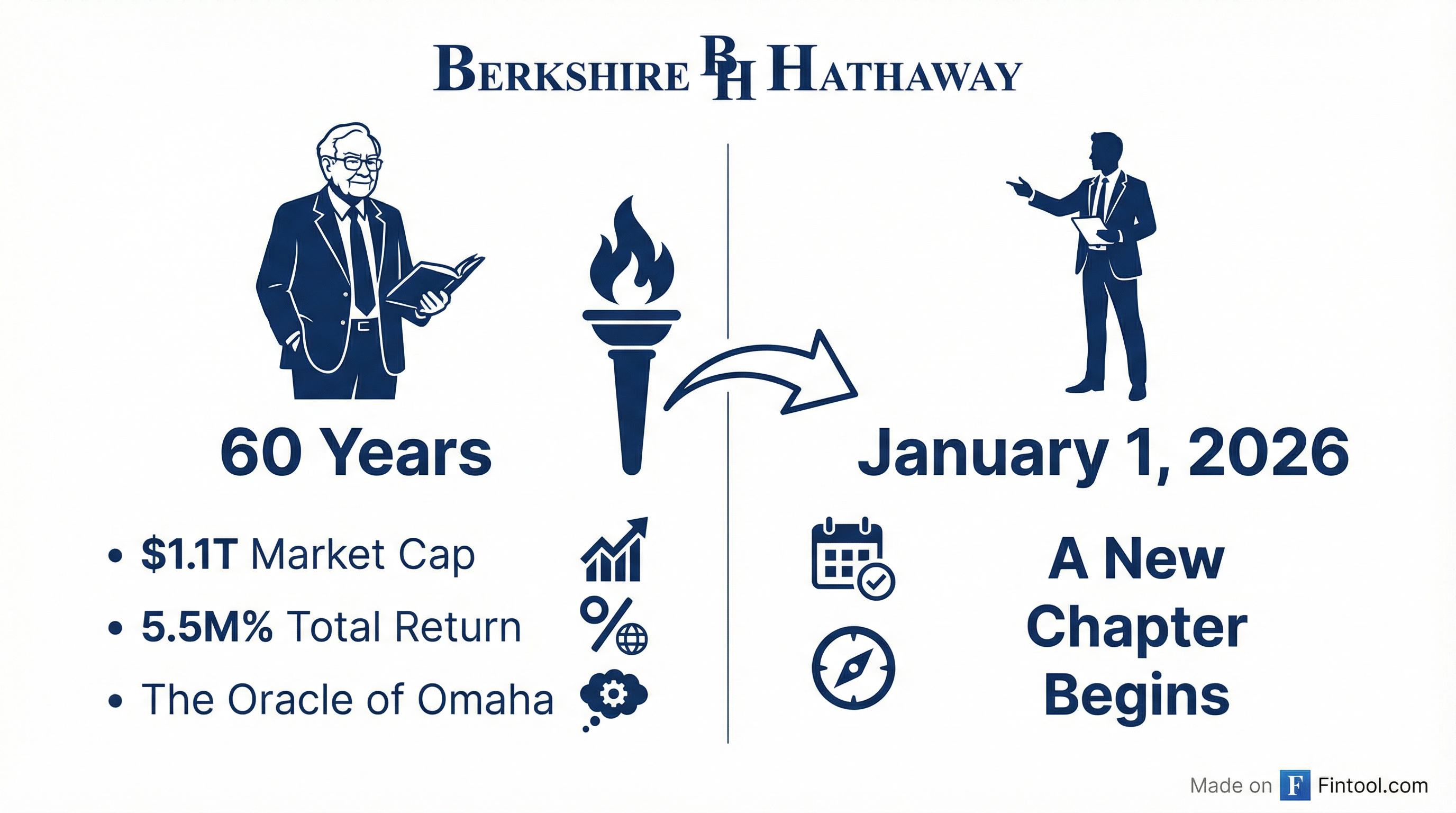 BERKSHIRE BH HATHAWAY

60 Years

• $1.1T Market Cap
• 5.5M% Total Return
• The Oracle of Omaha

January 1, 2026

A New Chapter Begins

Made on F Fintool.com